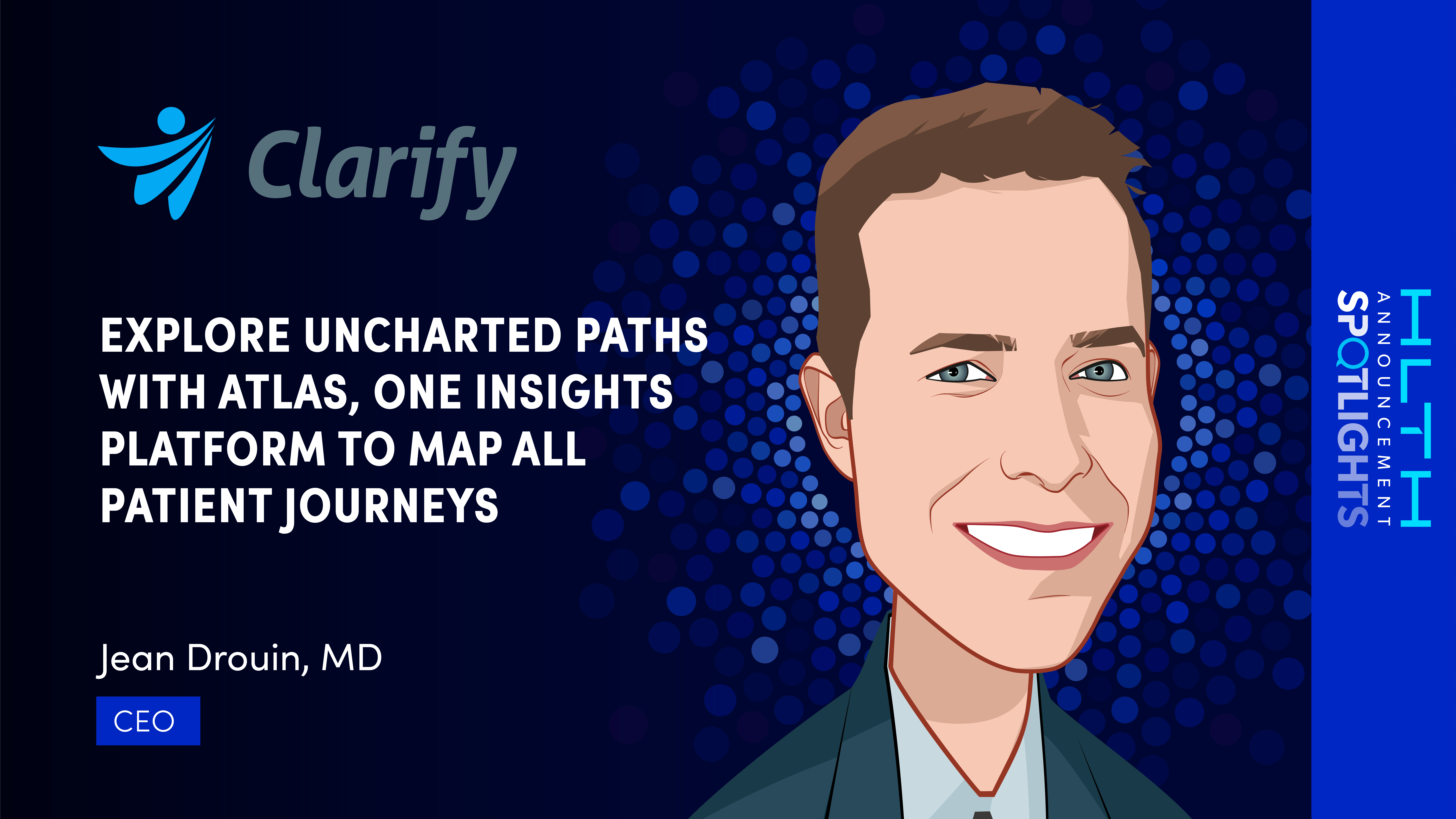 Clarify

EXPLORE UNCHARTED PATHS WITH ATLAS, ONE INSIGHTS PLATFORM TO MAP ALL PATIENT JOURNEYS

Jean Drouin, MD

CEO

HLTH
ANNOUNCEMENT
SPOTLIGHTS